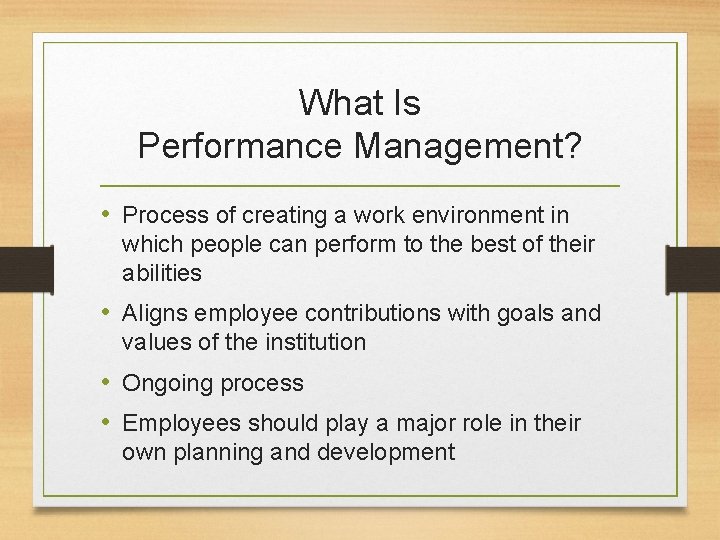 What Is
Performance Management?

• Process of creating a work environment in which people can perform to the best of their abilities
• Aligns employee contributions with goals and values of the institution
• Ongoing process
• Employees should play a major role in their own planning and development